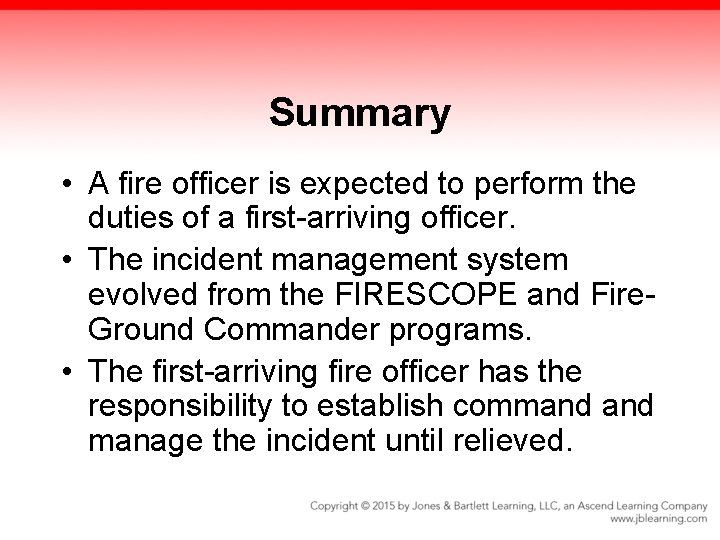 Summary

• A fire officer is expected to perform the duties of a first-arriving officer.

• The incident management system evolved from the FIRESCOPE and Fire-Ground Commander programs.

• The first-arriving fire officer has the responsibility to establish command and manage the incident until relieved.

Copyright © 2015 by Jones & Bartlett Learning, LLC, an Ascend Learning Company
www.jblearning.com